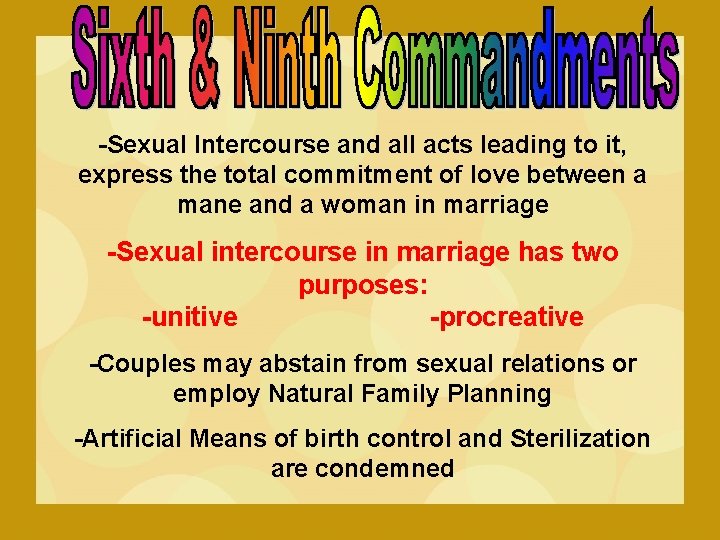 Sixth & Ninth Commandments

-Sexual Intercourse and all acts leading to it, express the total commitment of love between a mane and a woman in marriage

-Sexual intercourse in marriage has two purposes:
-unitive
-procreative

-Couples may abstain from sexual relations or employ Natural Family Planning

-Artificial Means of birth control and Sterilization are condemned